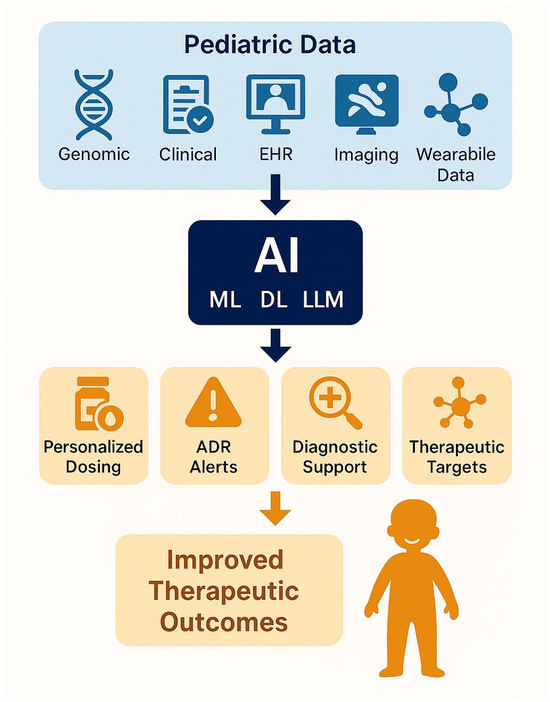 Pediatric Data

Genomic

Clinical

EHR

Imaging

Wearabile Data

AI

ML DL LLM

Personalized Dosing

ADR Alerts

Diagnostic Support

Therapeutic Targets

Improved Therapeutic Outcomes